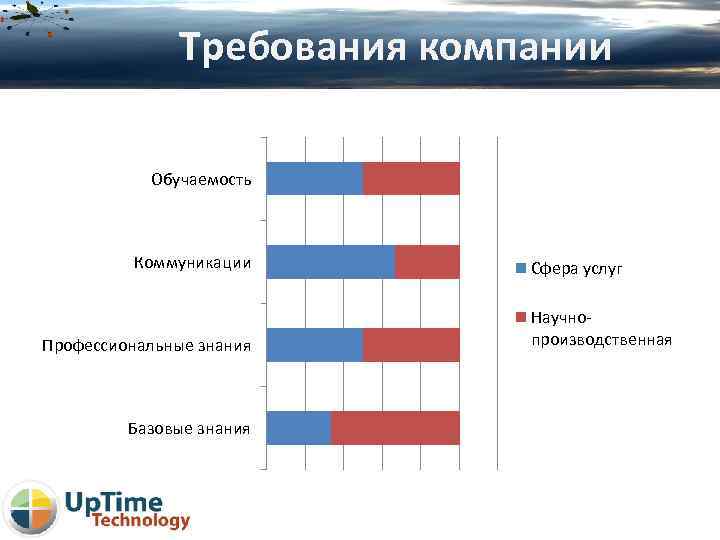 Требования компании

Обучаемость

Коммуникации

Профессиональные знания

Базовые знания

Сфера услуг

Научно-производственная

UpTime Technology